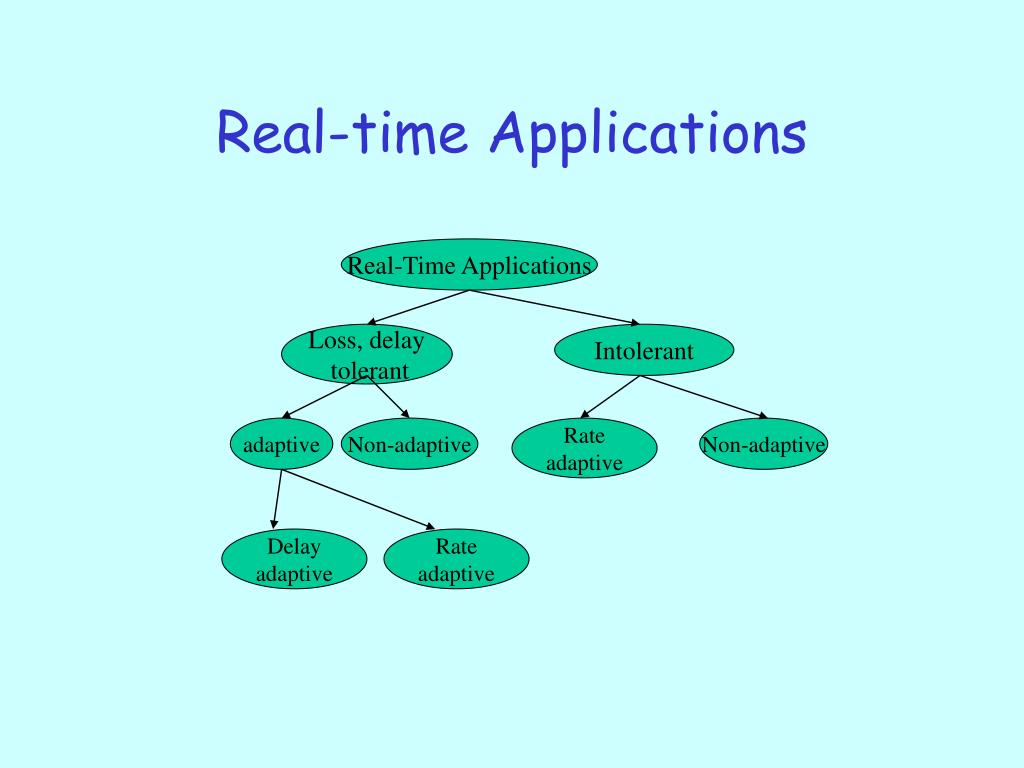 Real-time Applications

Real-Time Applications

Loss, delay tolerant

Intolerant

adaptive

Non-adaptive

Rate adaptive

Non-adaptive

Delay adaptive

Rate adaptive